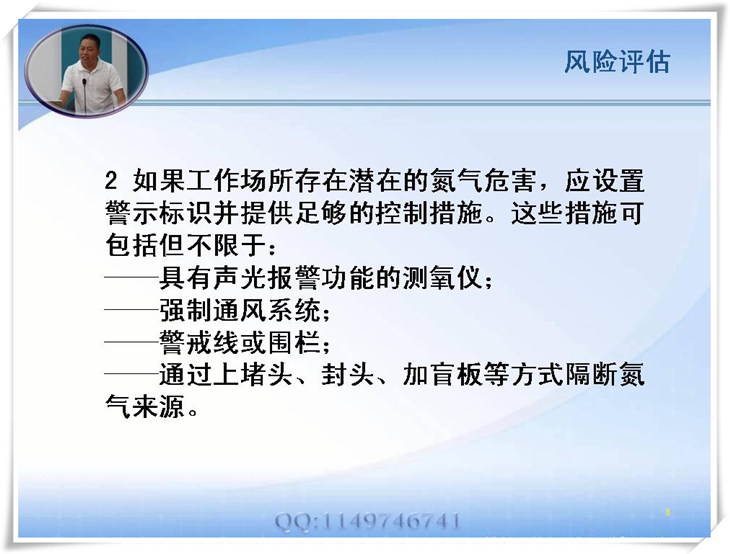 风险评估

2 如果工作场所存在潜在的氮气危害，应设置警示标识并提供足够的控制措施。这些措施可包括但不限于：
——具有声光报警功能的测氧仪；
——强制通风系统；
——警戒线或围栏；
——通过上堵头、封头、加盲板等方式隔断氮气来源。

QQ:1149746741

8